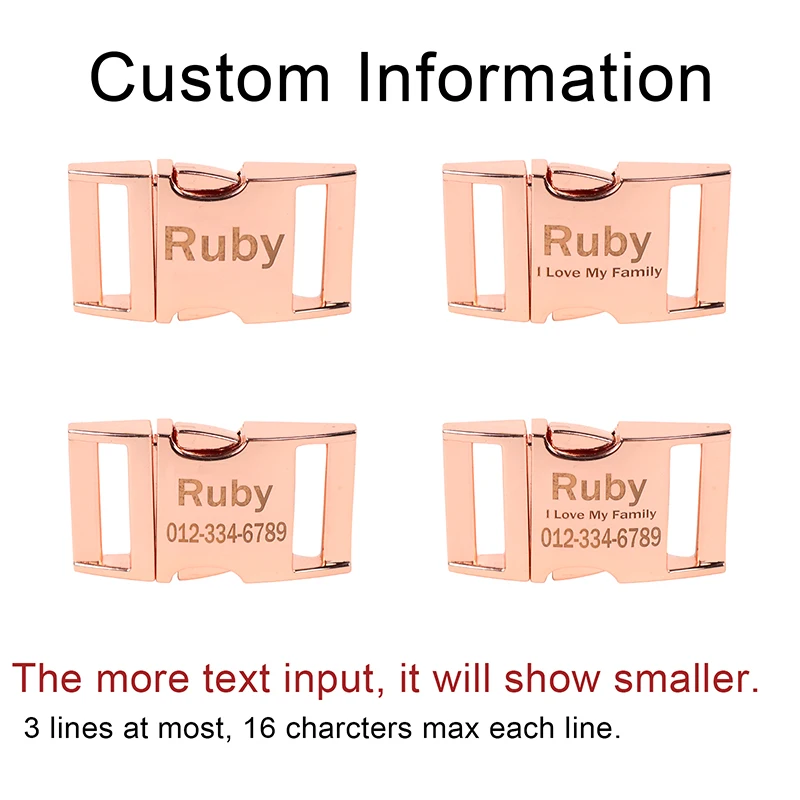 Custom Information

Ruby

Ruby
I Love My Family

Ruby
012-334-6789

Ruby
I Love My Family
012-334-6789

The more text input, it will show smaller.
3 lines at most, 16 charcters max each line.